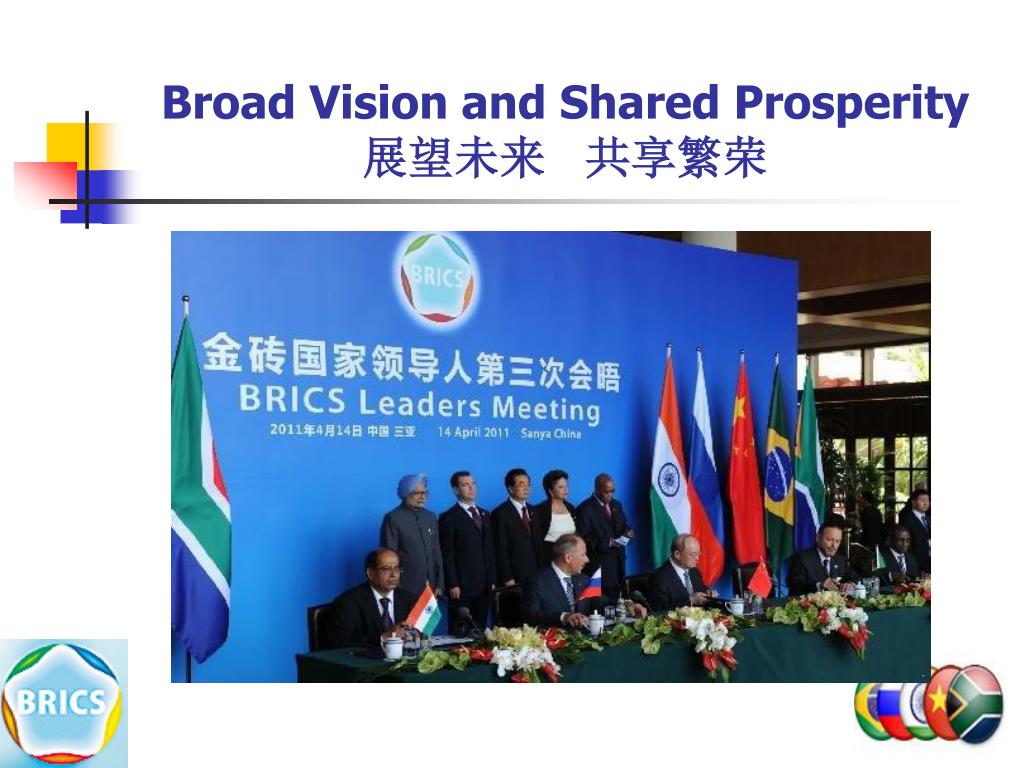 Broad Vision and Shared Prosperity
展望未来　共享繁荣

BRICS
金砖国家领导人第三次会晤
BRICS Leaders Meeting
2011年4月14日 中国 三亚　14 April 2011 Sanya China

BRICS